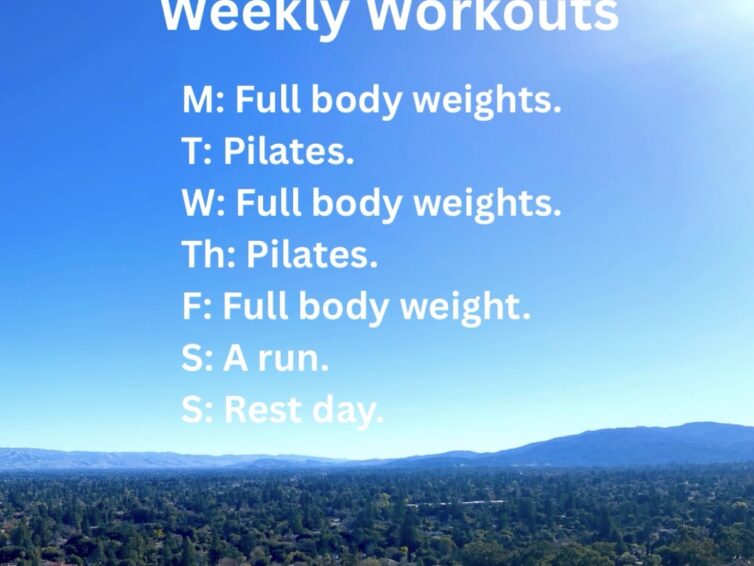 Weekly Workouts

M: Full body weights.
T: Pilates.
W: Full body weights.
Th: Pilates.
F: Full body weight.
S: A run.
S: Rest day.